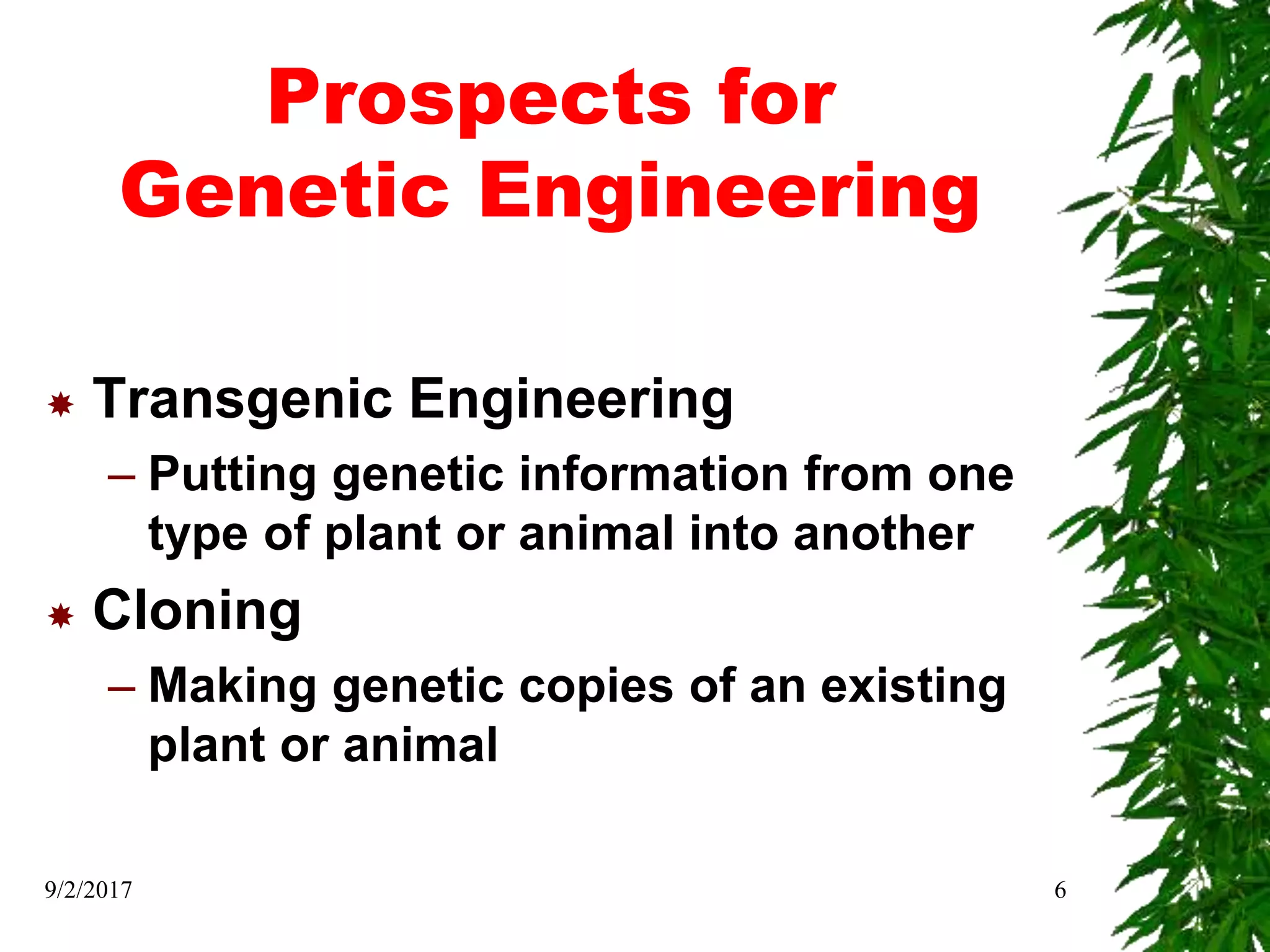 Prospects for
Genetic Engineering

Transgenic Engineering
– Putting genetic information from one type of plant or animal into another

Cloning
– Making genetic copies of an existing plant or animal

9/2/2017

6